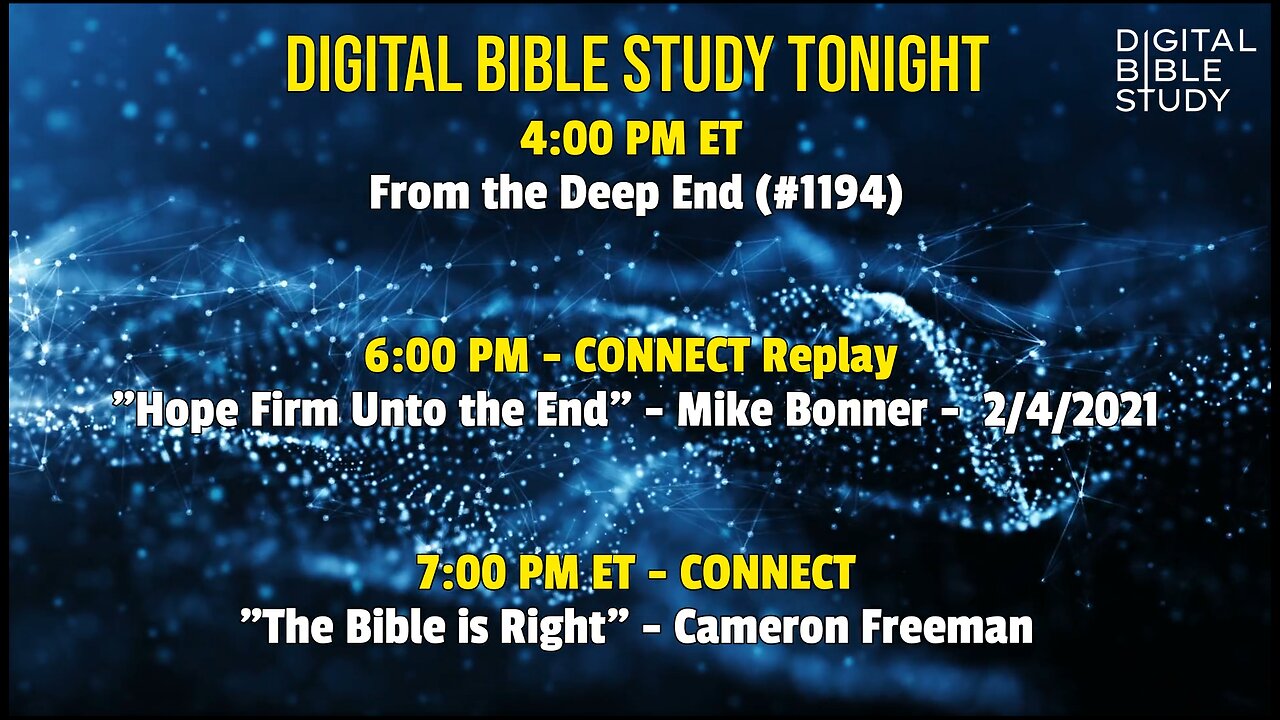 DIGITAL BIBLE STUDY TONIGHT

DIGITAL BIBLE STUDY

4:00 PM ET
From the Deep End (#1194)

6:00 PM - CONNECT Replay
”Hope Firm Unto the End” - Mike Bonner - 2/4/2021

7:00 PM ET - CONNECT
”The Bible is Right” - Cameron Freeman